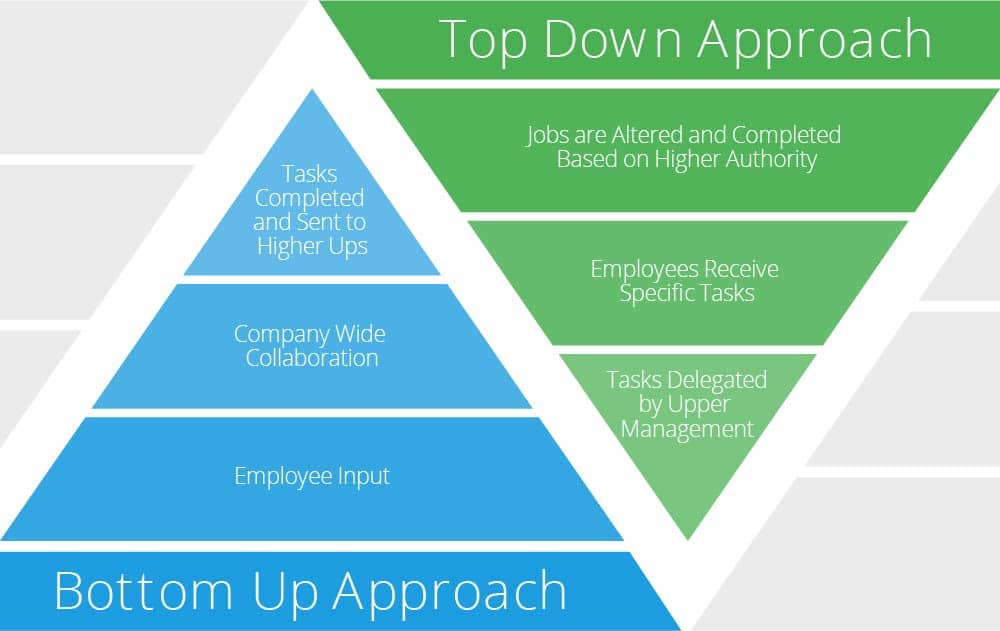 Top Down Approach

Jobs are Altered and Completed Based on Higher Authority

Employees Receive Specific Tasks

Tasks Delegated by Upper Management

Tasks Completed and Sent to Higher Ups

Company Wide Collaboration

Employee Input

Bottom Up Approach